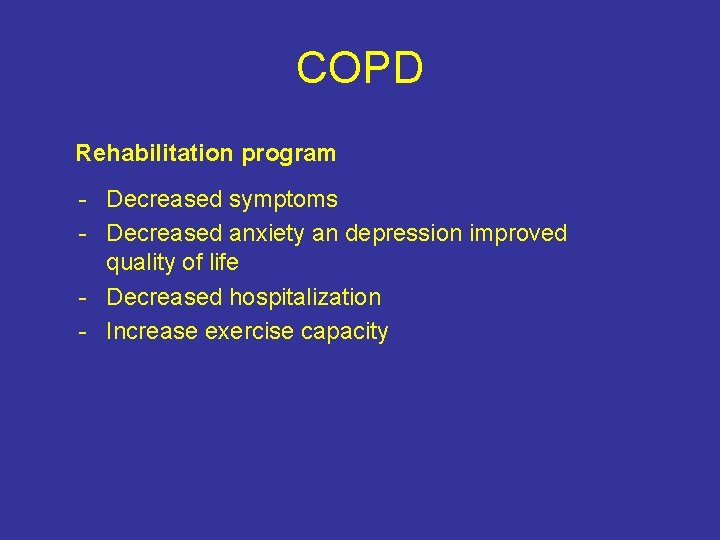 COPD

Rehabilitation program

- Decreased symptoms
- Decreased anxiety an depression improved quality of life
- Decreased hospitalization
- Increase exercise capacity